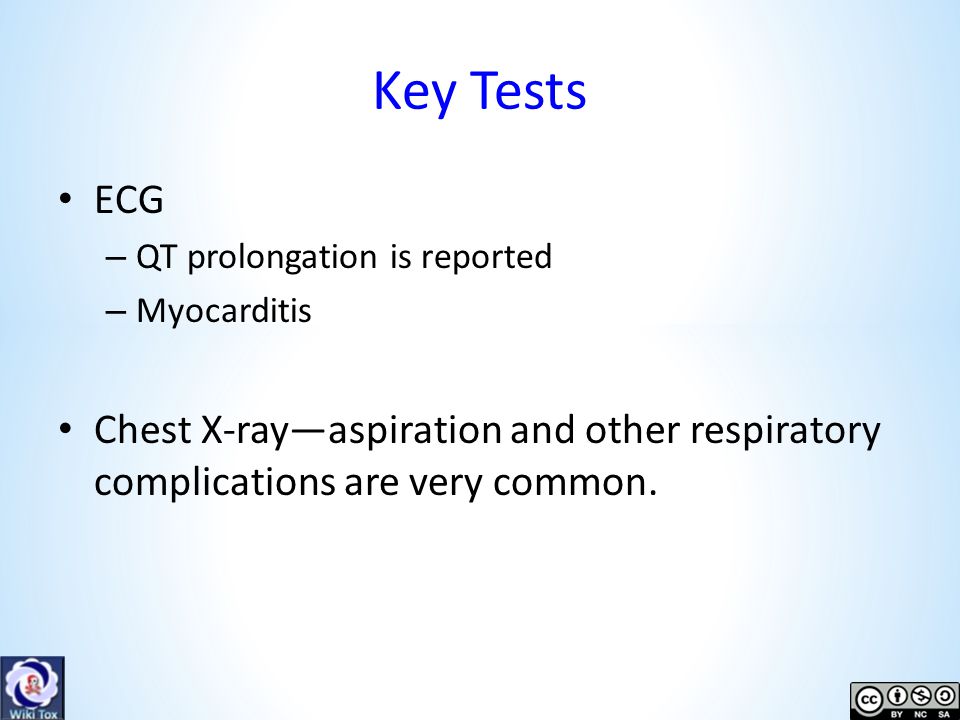 Key Tests

• ECG
– QT prolongation is reported
– Myocarditis

• Chest X-ray—aspiration and other respiratory complications are very common.

Wiki Tox

cc BY NC SA